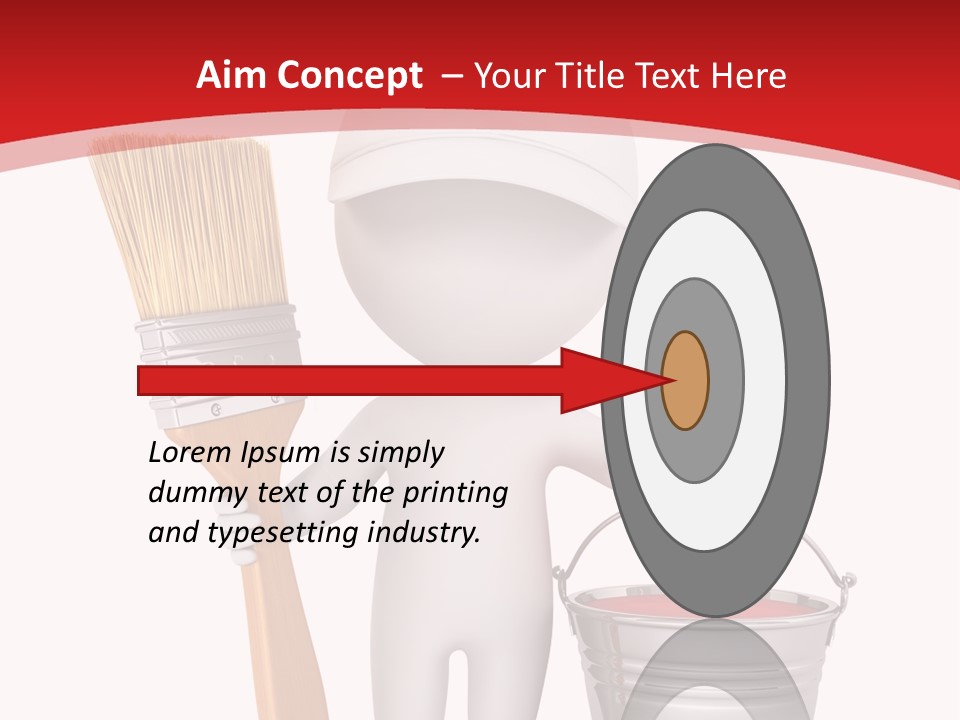 Aim Concept – Your Title Text Here

Lorem Ipsum is simply dummy text of the printing and typesetting industry.